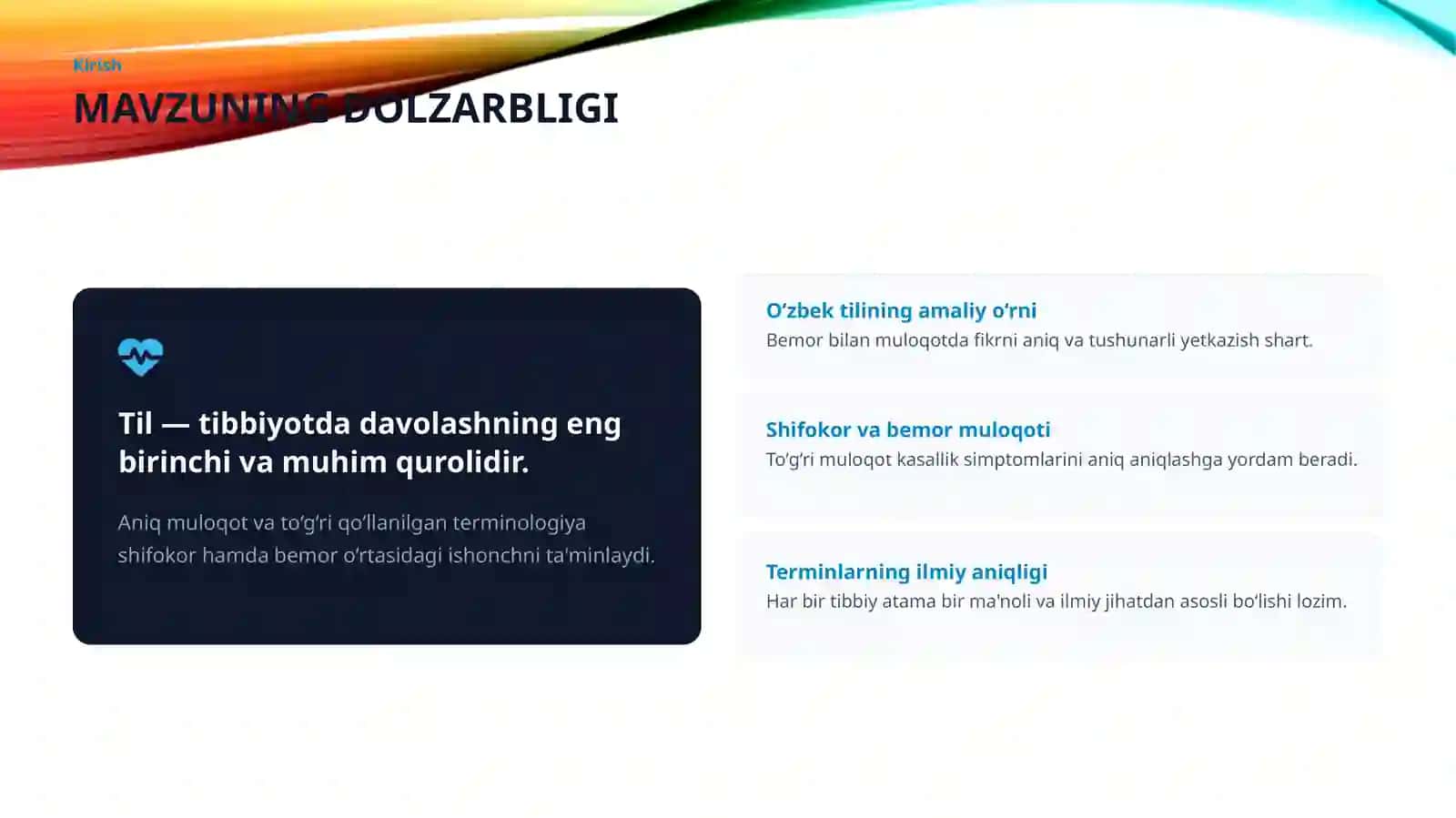 Kirish

MAVZUNING DOLZARBLIGI

Til — tibbiyotda davolashning eng birinchi va muhim qurolidir.

Aniq muloqot va to'g'ri qo'llanilgan terminologiya shifokor hamda bemor o'rtasidagi ishonchni ta'minlaydi.

O'zbek tilining amaliy o'rni
Bemor bilan muloqotda fikrni aniq va tushunarli yetkazish shart.

Shifokor va bemor muloqoti
To'g'ri muloqot kasallik simptomlarini aniq aniqlashga yordam beradi.

Terminlarning ilmiy aniqligi
Har bir tibbiy atama bir ma'noli va ilmiy jihatdan asosli bo'lishi lozim.